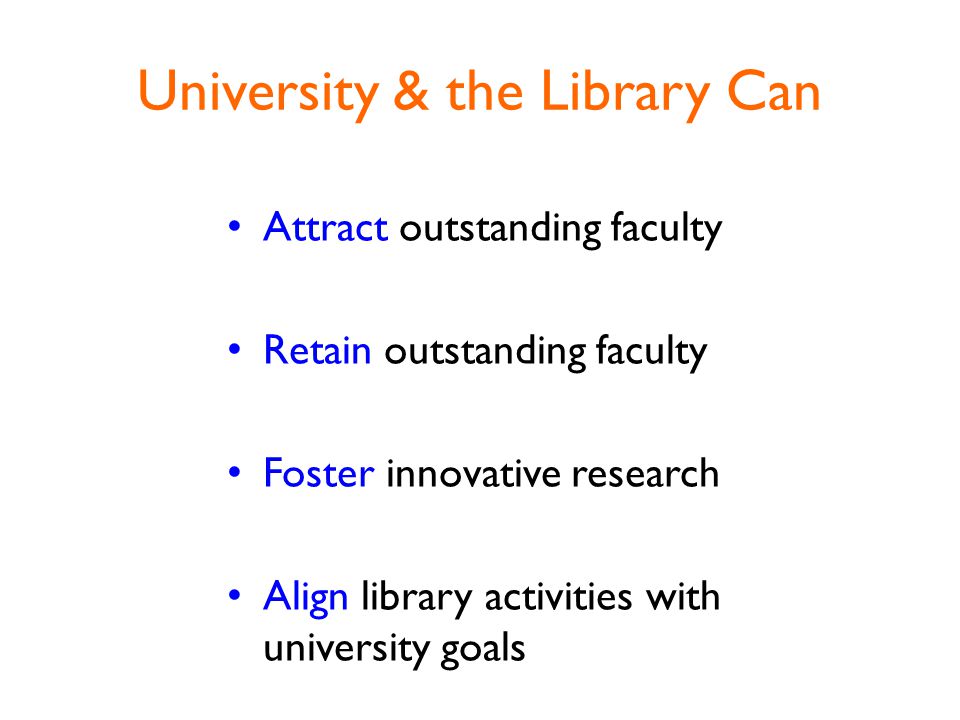 University & the Library Can

• Attract outstanding faculty

• Retain outstanding faculty

• Foster innovative research

• Align library activities with university goals